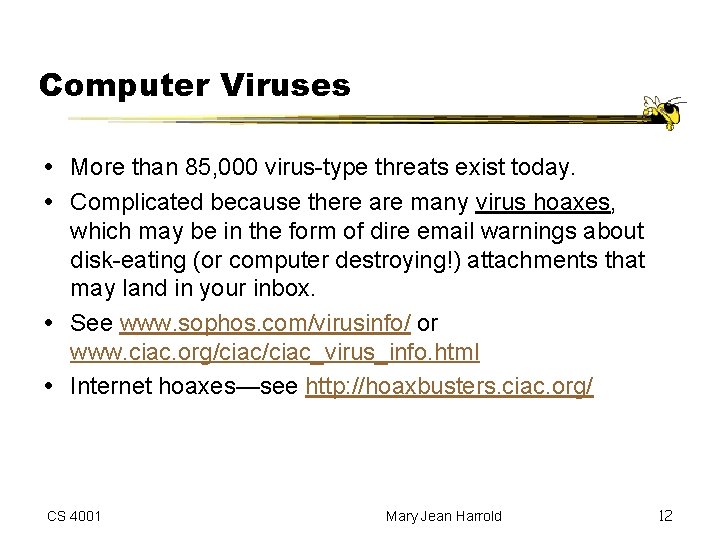 Computer Viruses

• More than 85,000 virus-type threats exist today.
• Complicated because there are many virus hoaxes, which may be in the form of dire email warnings about disk-eating (or computer destroying!) attachments that may land in your inbox.
• See www.sophos.com/virusinfo/ or www.ciac.org/ciac/ciac_virus_info.html
• Internet hoaxes—see http://hoaxbusters.ciac.org/

CS 4001 Mary Jean Harrold 12